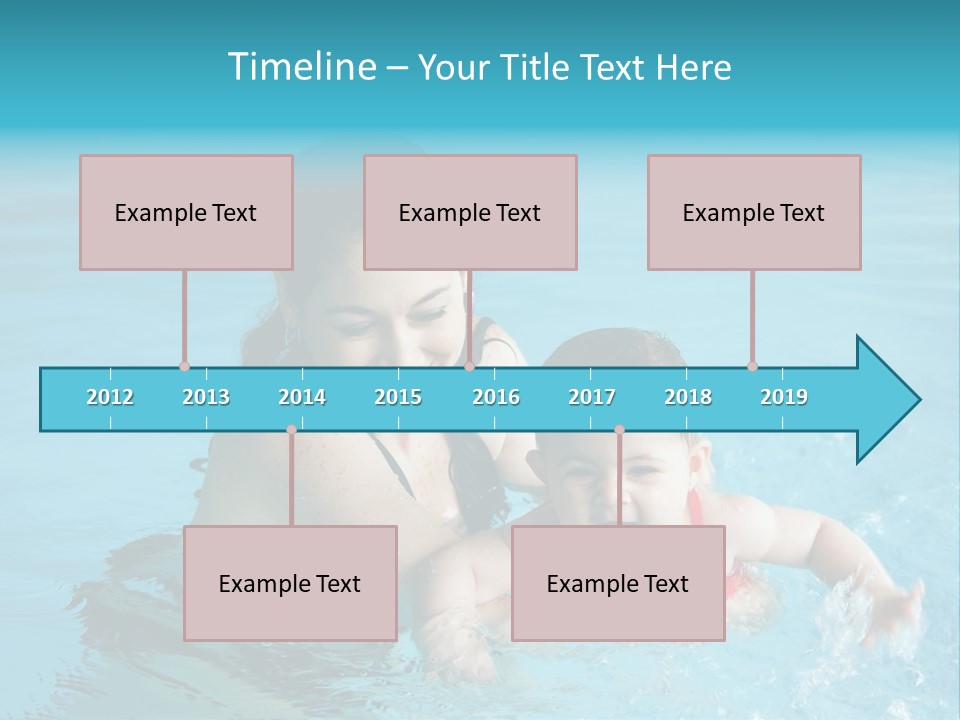 Timeline – Your Title Text Here

Example Text

Example Text

Example Text

2012 2013 2014 2015 2016 2017 2018 2019

Example Text

Example Text